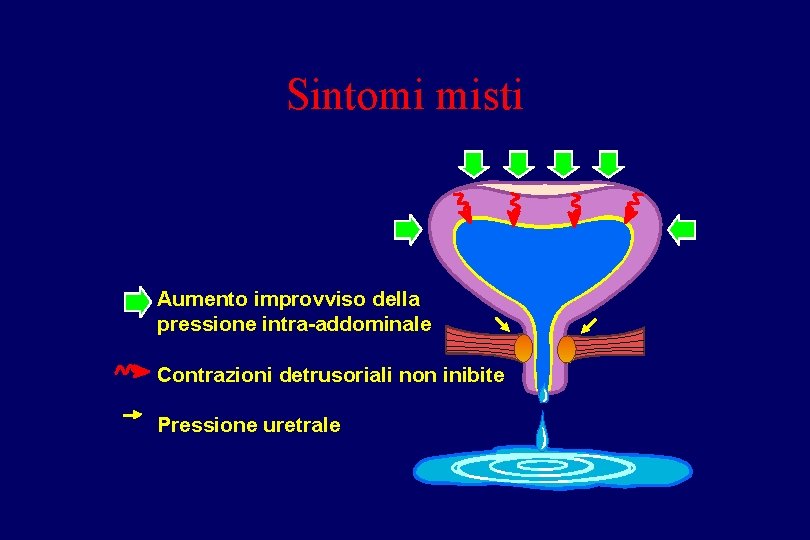 Sintomi misti

Aumento improvviso della pressione intra-addominale

Contrazioni detrusoriali non inibite

Pressione uretrale